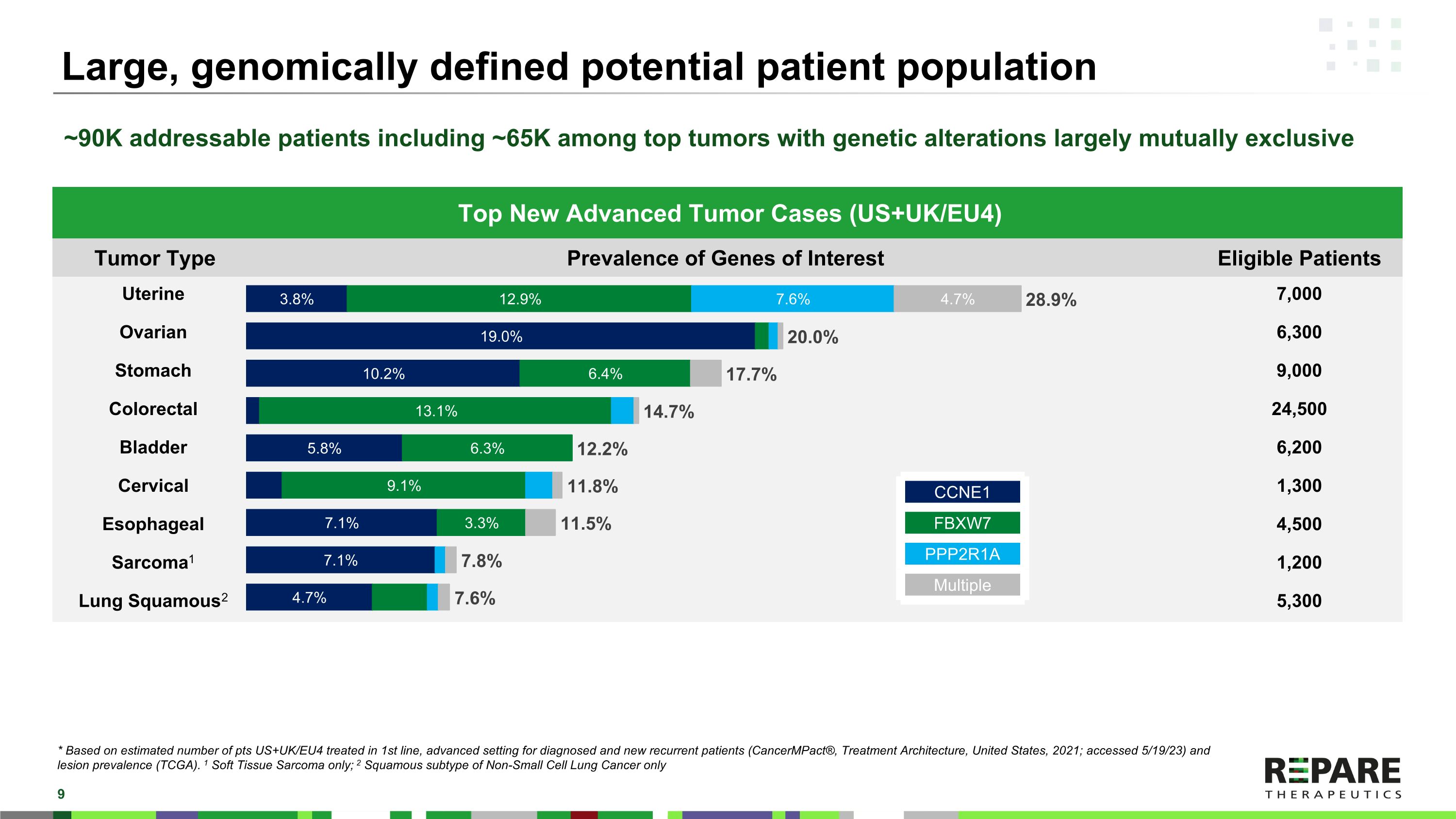 Large, genomically defined potential patient population

~90K addressable patients including ~65K among top tumors with genetic alterations largely mutually exclusive

Top New Advanced Tumor Cases (US+UK/EU4)

| Tumor Type | Prevalence of Genes of Interest | Eligible Patients |
|---|---|---|
| Uterine | 3.8% 12.9% 7.6% 4.7% 28.9% | 7,000 |
| Ovarian | 19.0% 20.0% | 6,300 |
| Stomach | 10.2% 6.4% 17.7% | 9,000 |
| Colorectal | 13.1% 14.7% | 24,500 |
| Bladder | 5.8% 6.3% 12.2% | 6,200 |
| Cervical | 9.1% 11.8% | 1,300 |
| Esophageal | 7.1% 3.3% 11.5% | 4,500 |
| Sarcoma$^1$ | 7.1% 7.8% | 1,200 |
| Lung Squamous$^2$ | 4.7% 7.6% | 5,300 |

CCNE1
FBXW7
PPP2R1A
Multiple

* Based on estimated number of pts US+UK/EU4 treated in 1st line, advanced setting for diagnosed and new recurrent patients (CancerMPact®, Treatment Architecture, United States, 2021; accessed 5/19/23) and lesion prevalence (TCGA). $^1$ Soft Tissue Sarcoma only; $^2$ Squamous subtype of Non-Small Cell Lung Cancer only

9

REPARE THERAPEUTICS